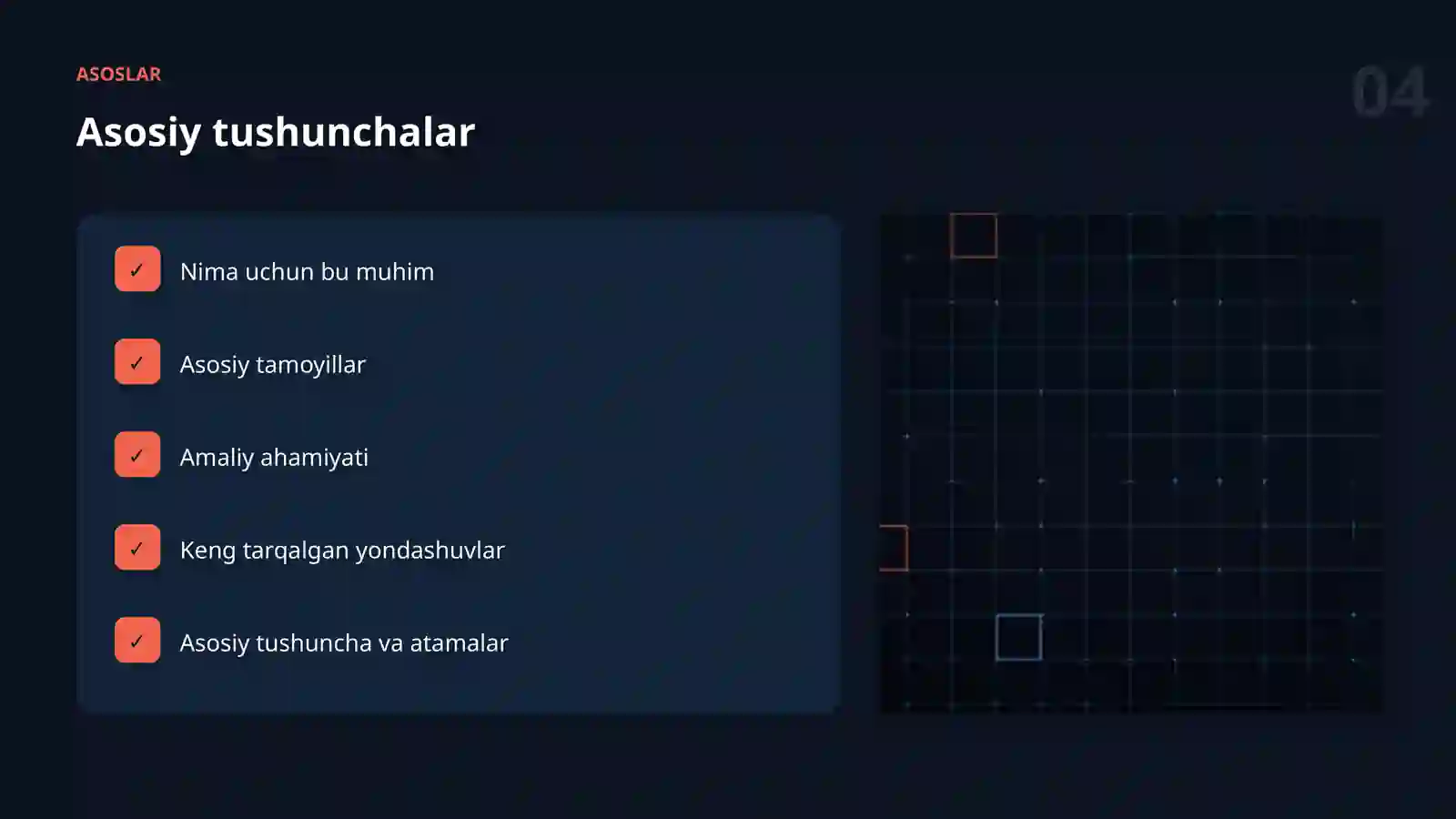 ASOSLAR

04

Asosiy tushunchalar

✓ Nima uchun bu muhim

✓ Asosiy tamoyillar

✓ Amaliy ahamiyati

✓ Keng tarqalgan yondashuvlar

✓ Asosiy tushuncha va atamalar